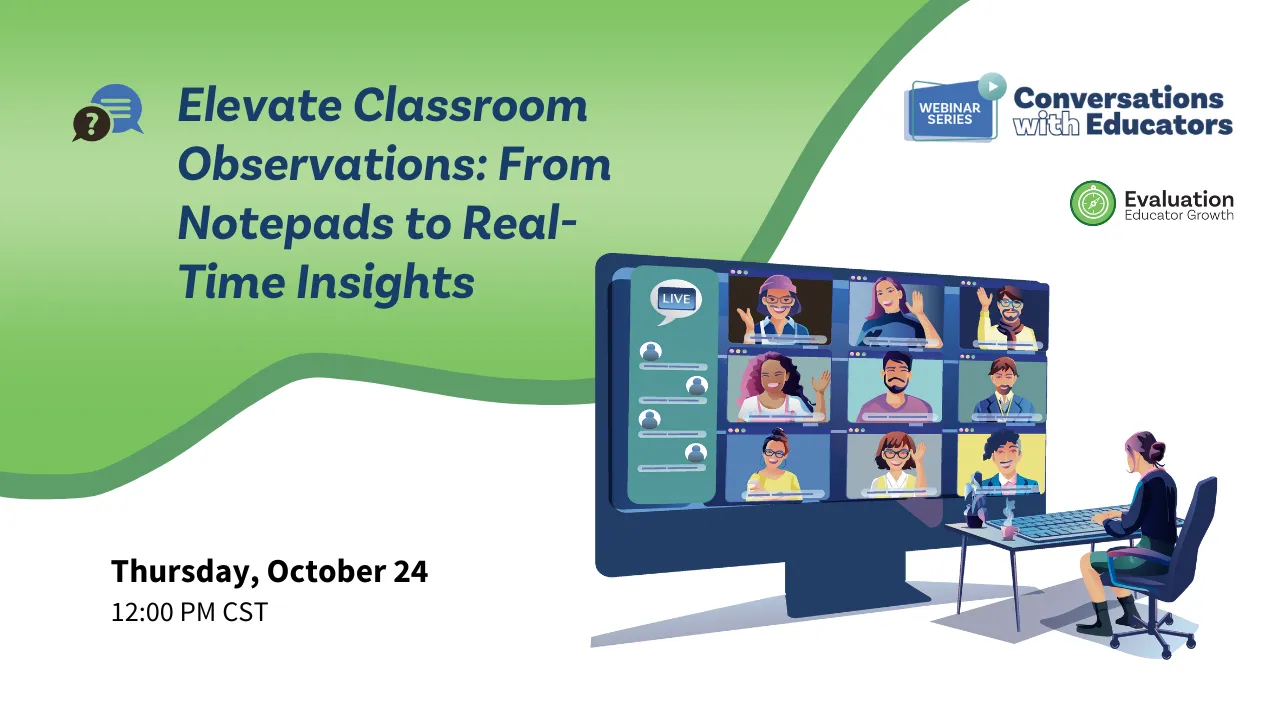 Elevate Classroom Observations: From Notepads to Real-Time Insights

WEBINAR SERIES

Conversations with Educators

Evaluation
Educator Growth

LIVE

Thursday, October 24
12:00 PM CST